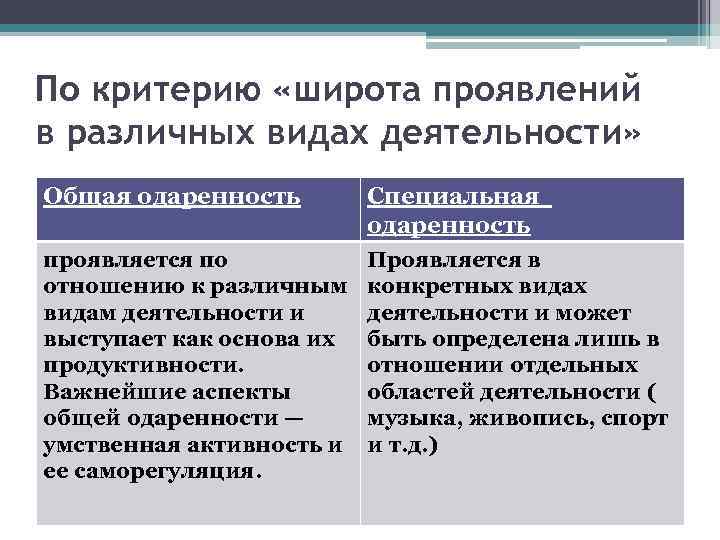 По критерию «широта проявлений в различных видах деятельности»

| Общая одаренность | Специальная одаренность |
|---|---|
| проявляется по отношению к различным видам деятельности и выступает как основа их продуктивности. Важнейшие аспекты общей одаренности — умственная активность и ее саморегуляция. | Проявляется в конкретных видах деятельности и может быть определена лишь в отношении отдельных областей деятельности ( музыка, живопись, спорт и т.д.) |